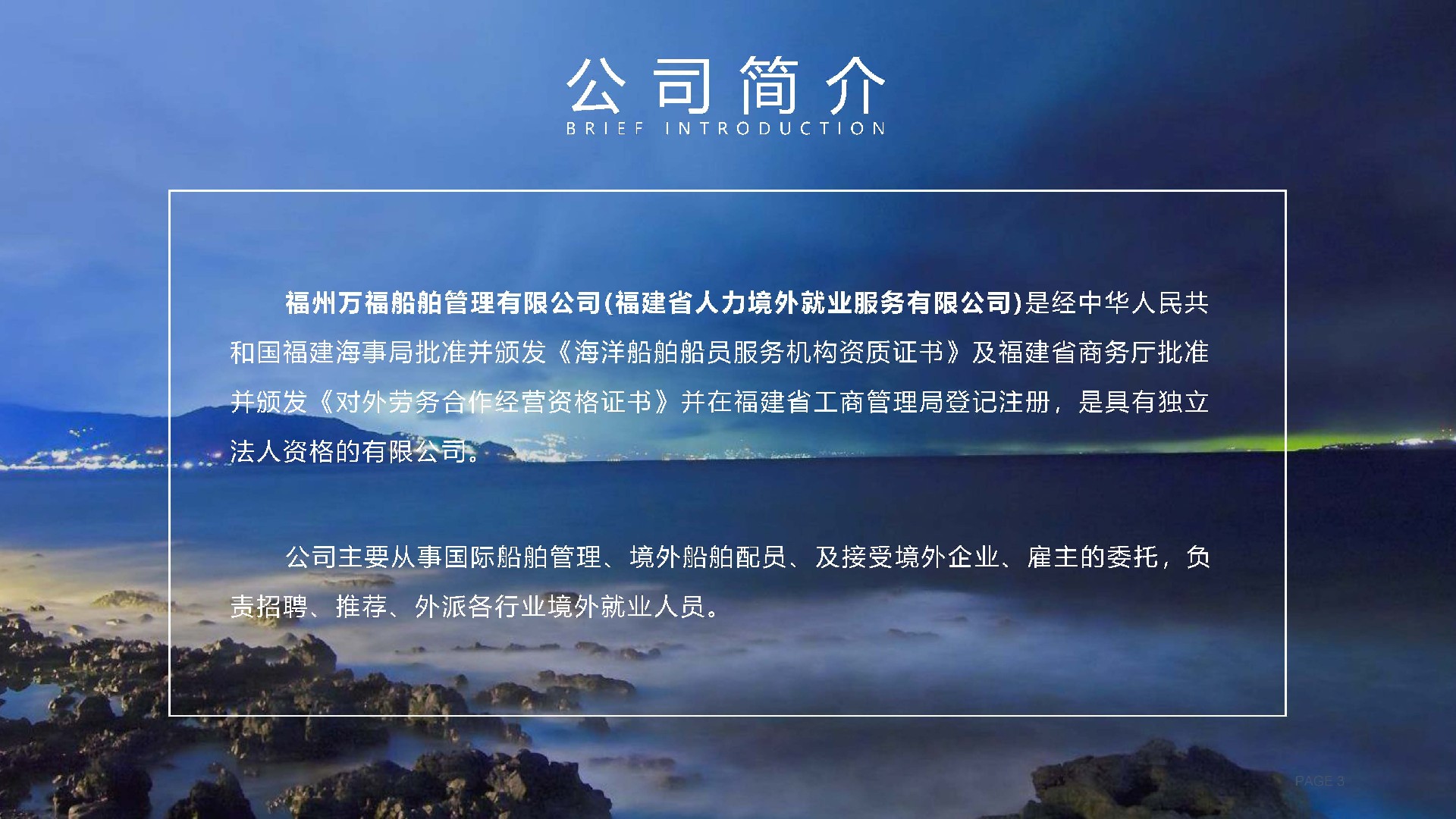 公司简介
BRIEF INTRODUCTION

福州万福船舶管理有限公司(福建省人力境外就业服务有限公司)是经中华人民共和国福建海事局批准并颁发《海洋船舶船员服务机构资质证书》及福建省商务厅批准并颁发《对外劳务合作经营资格证书》并在福建省工商管理局登记注册，是具有独立法人资格的有限公司。

公司主要从事国际船舶管理、境外船舶配员、及接受境外企业、雇主的委托，负责招聘、推荐、外派各行业境外就业人员。

PAGE 3